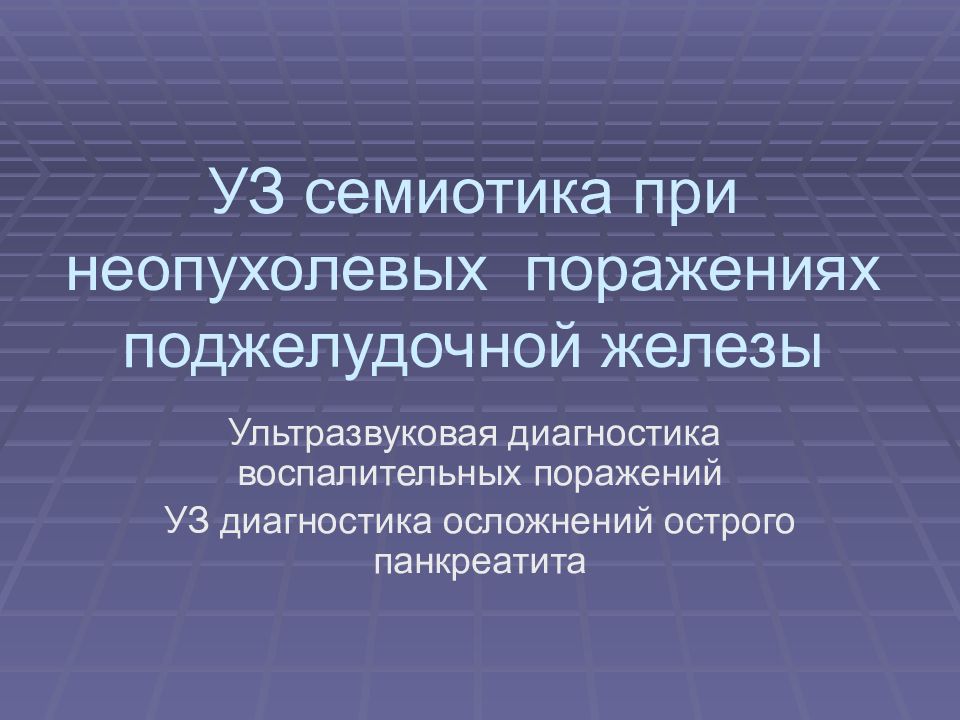 УЗ семиотика при неопухолевых поражениях поджелудочной железы

Ультразвуковая диагностика воспалительных поражений

УЗ диагностика осложнений острого панкреатита